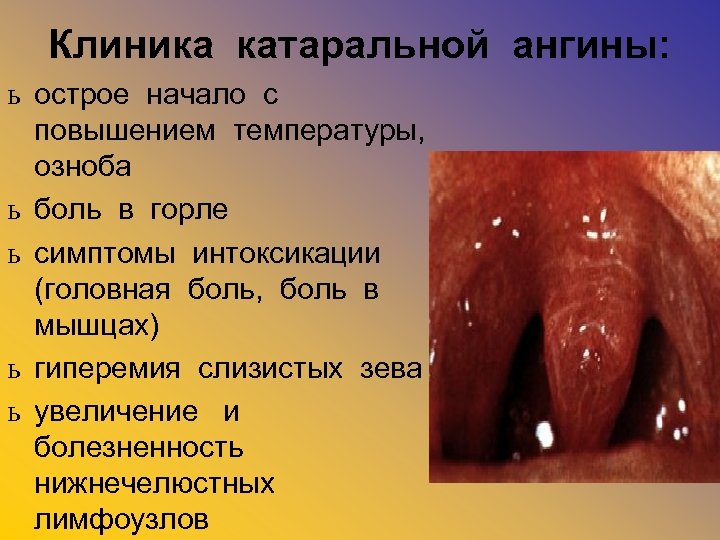 Клиника катаральной ангины:

ь острое начало с повышением температуры, озноба

ь боль в горле

ь симптомы интоксикации (головная боль, боль в мышцах)

ь гиперемия слизистых зева

ь увеличение и болезненность нижнечелюстных лимфоузлов